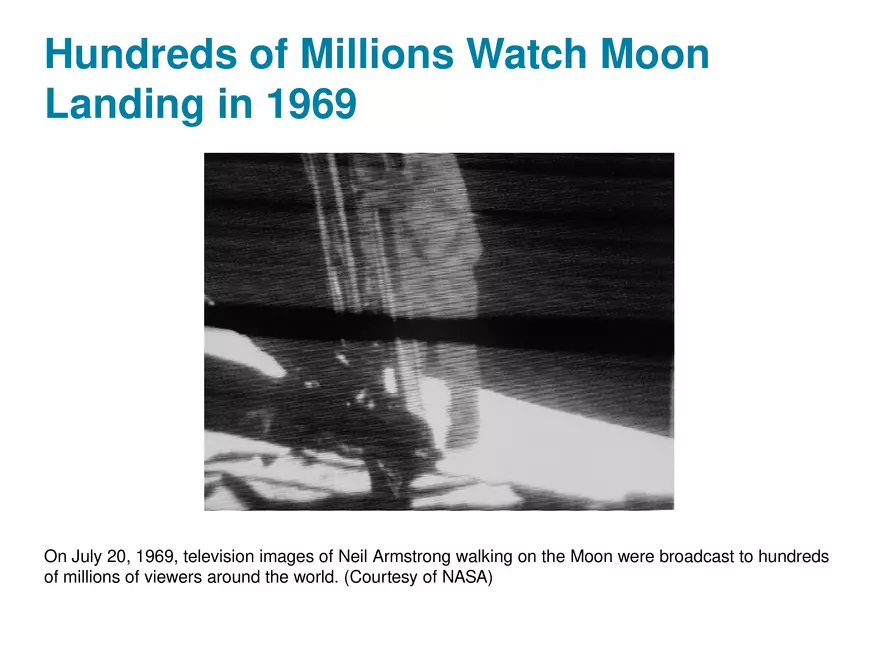 Hundreds of Millions Watch Moon Landing in 1969

On July 20, 1969, television images of Neil Armstrong walking on the Moon were broadcast to hundreds of millions of viewers around the world. (Courtesy of NASA)